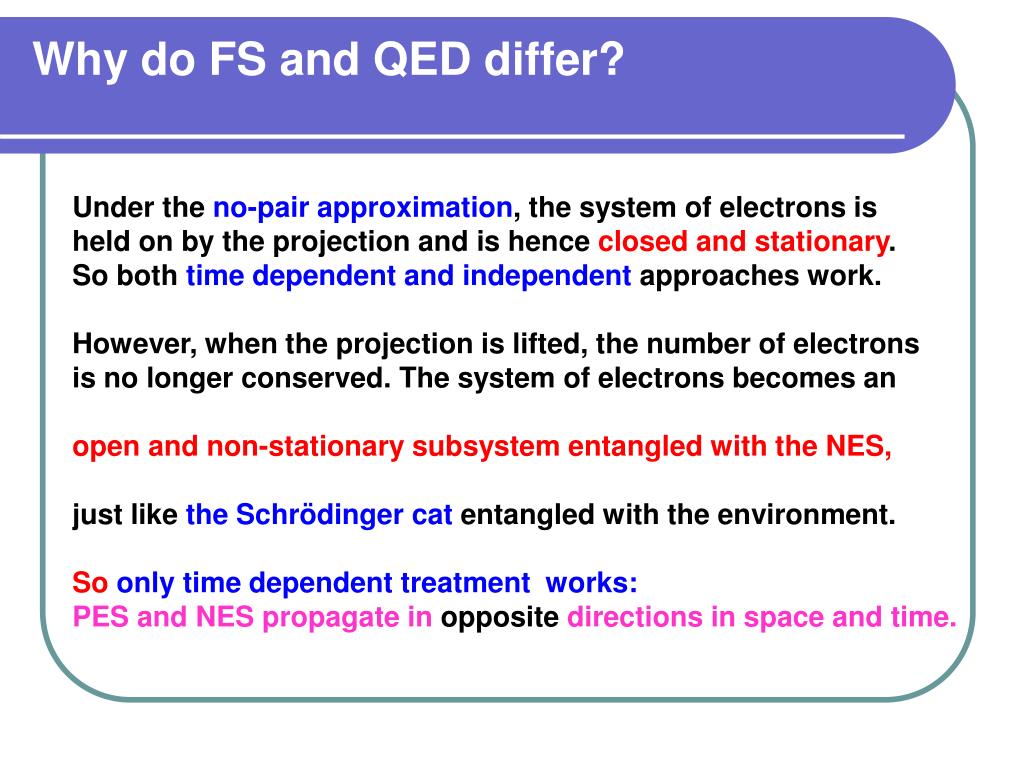 Why do FS and QED differ?

Under the no-pair approximation, the system of electrons is held on by the projection and is hence closed and stationary. So both time dependent and independent approaches work.

However, when the projection is lifted, the number of electrons is no longer conserved. The system of electrons becomes an

open and non-stationary subsystem entangled with the NES,

just like the Schrödinger cat entangled with the environment.

So only time dependent treatment works:
PES and NES propagate in opposite directions in space and time.